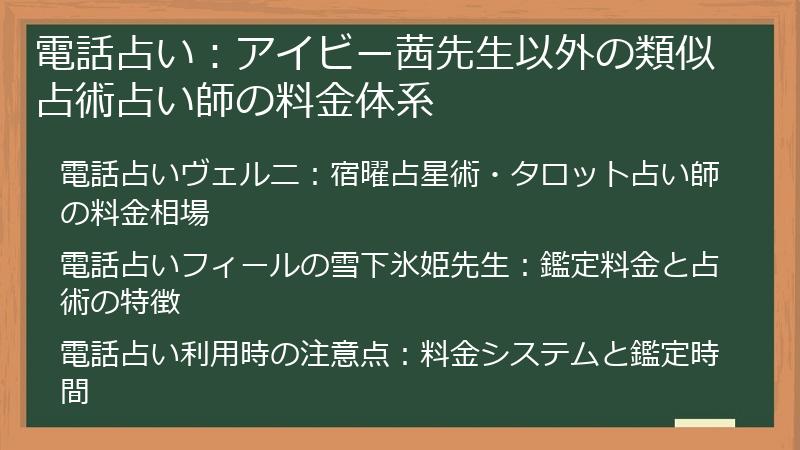 電話占い：アイビー茜先生以外の類似占術占い師の料金体系

電話占いヴェルニ：宿曜占星術・タロット占い師の料金相場

電話占いフィールの雪下氷姫先生：鑑定料金と占術の特徴

電話占い利用時の注意点：料金システムと鑑定時間